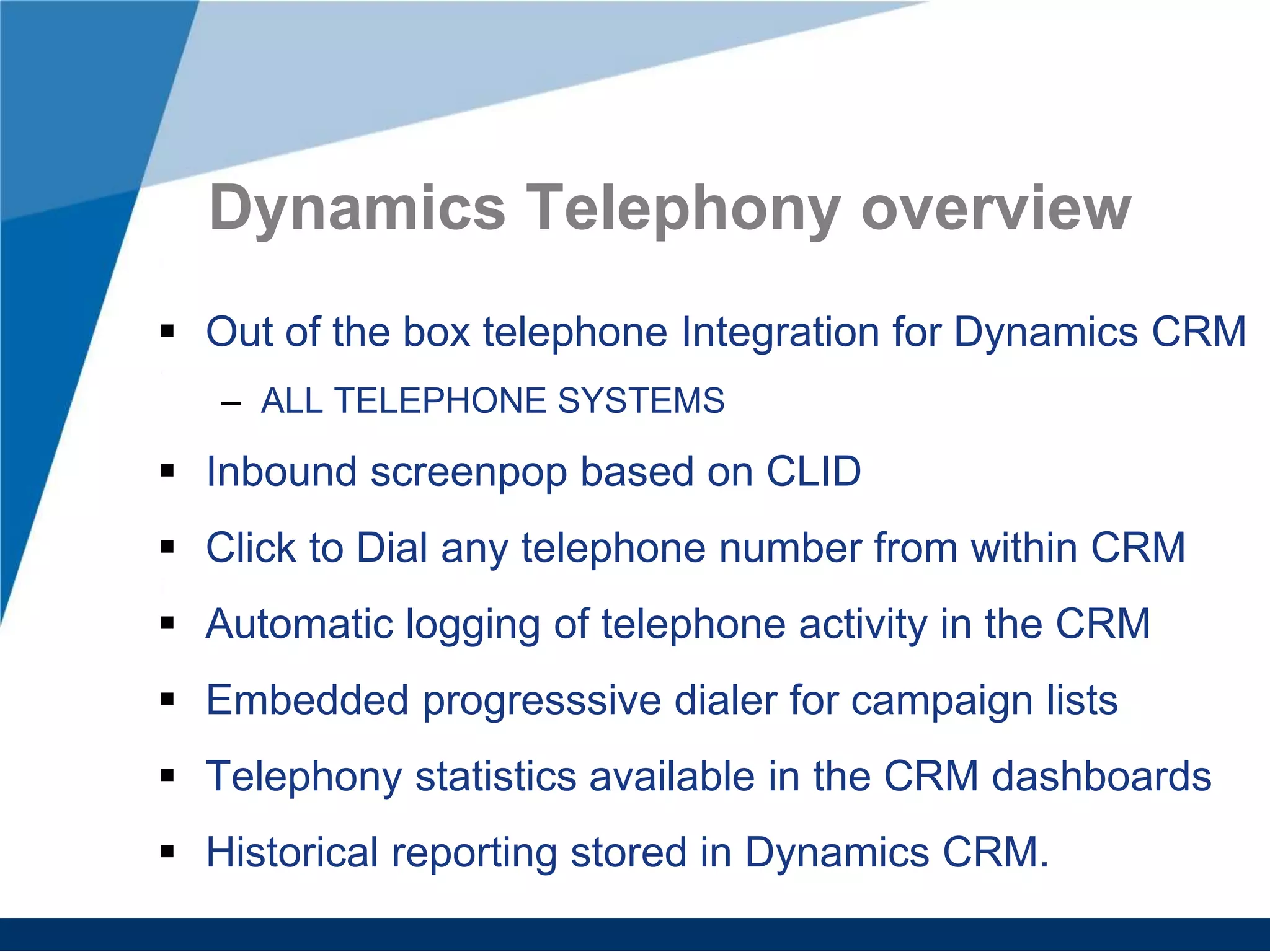 Dynamics Telephony overview

▪ Out of the box telephone Integration for Dynamics CRM
– ALL TELEPHONE SYSTEMS
▪ Inbound screenpop based on CLID
▪ Click to Dial any telephone number from within CRM
▪ Automatic logging of telephone activity in the CRM
▪ Embedded progresssive dialer for campaign lists
▪ Telephony statistics available in the CRM dashboards
▪ Historical reporting stored in Dynamics CRM.